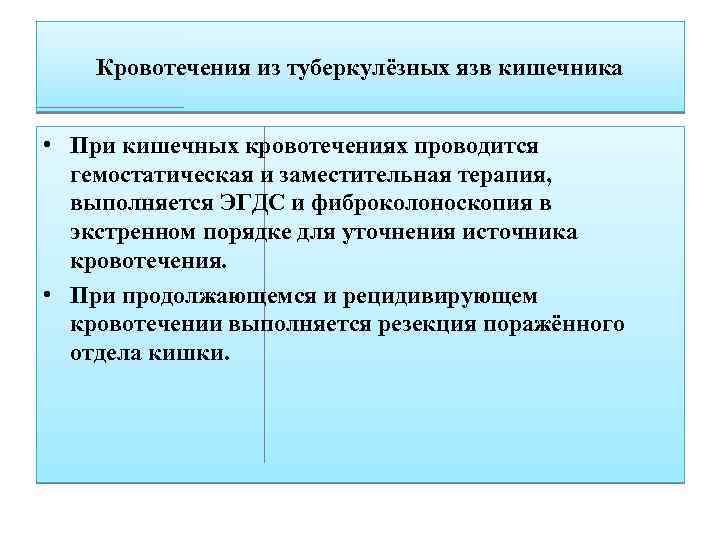 Кровотечения из туберкулёзных язв кишечника

• При кишечных кровотечениях проводится гемостатическая и заместительная терапия, выполняется ЭГДС и фиброколоноскопия в экстренном порядке для уточнения источника кровотечения.

• При продолжающемся и рецидивирующем кровотечении выполняется резекция поражённого отдела кишки.